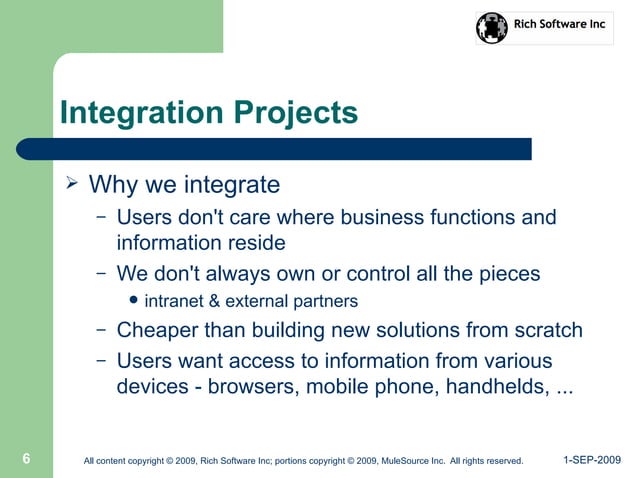 Rich Software Inc

Integration Projects

➢ Why we integrate

– Users don't care where business functions and information reside

– We don't always own or control all the pieces

• intranet & external partners

– Cheaper than building new solutions from scratch

– Users want access to information from various devices - browsers, mobile phone, handhelds, ...

6

All content copyright © 2009, Rich Software Inc; portions copyright © 2009, MuleSource Inc. All rights reserved.

1-SEP-2009